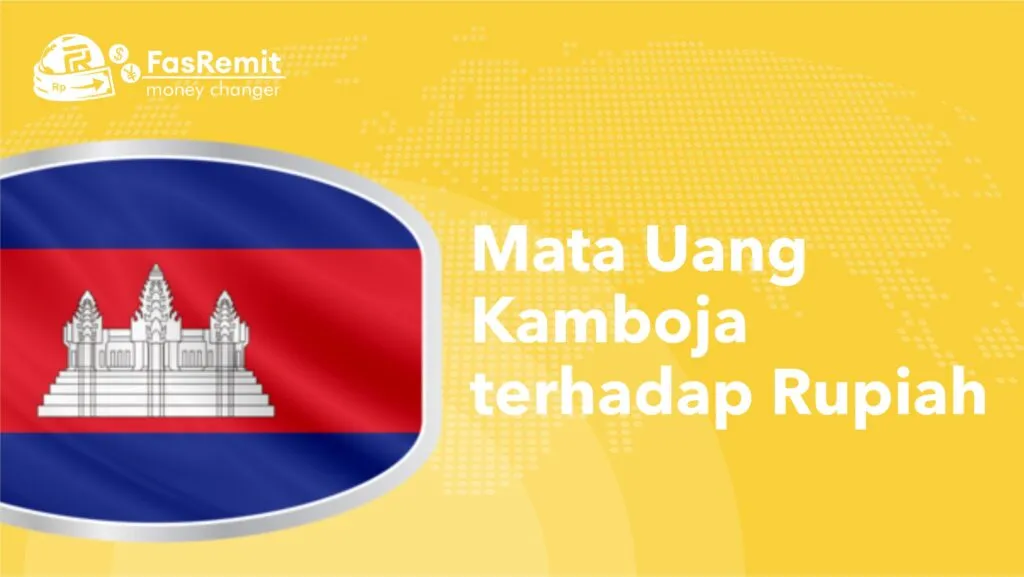 FasRemit
money changer

Mata Uang Kamboja terhadap Rupiah